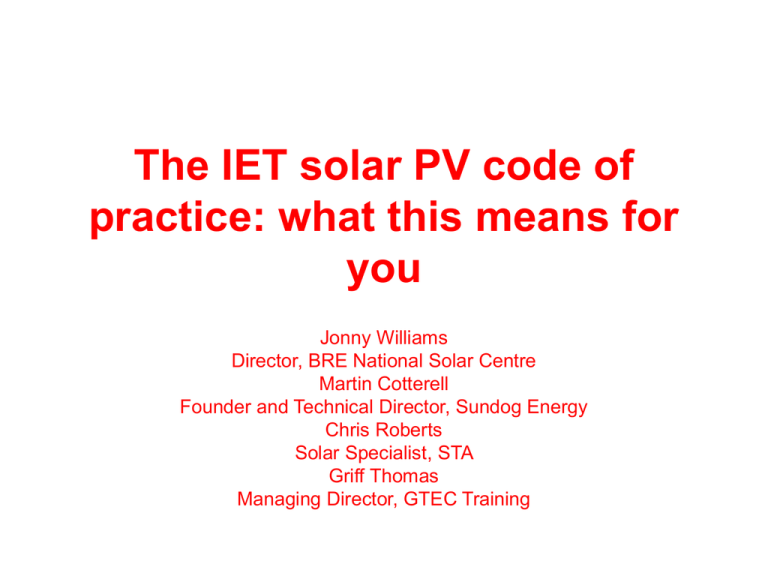 The IET solar PV code of practice: what this means for you

Jonny Williams
Director, BRE National Solar Centre
Martin Cotterell
Founder and Technical Director, Sundog Energy
Chris Roberts
Solar Specialist, STA
Griff Thomas
Managing Director, GTEC Training